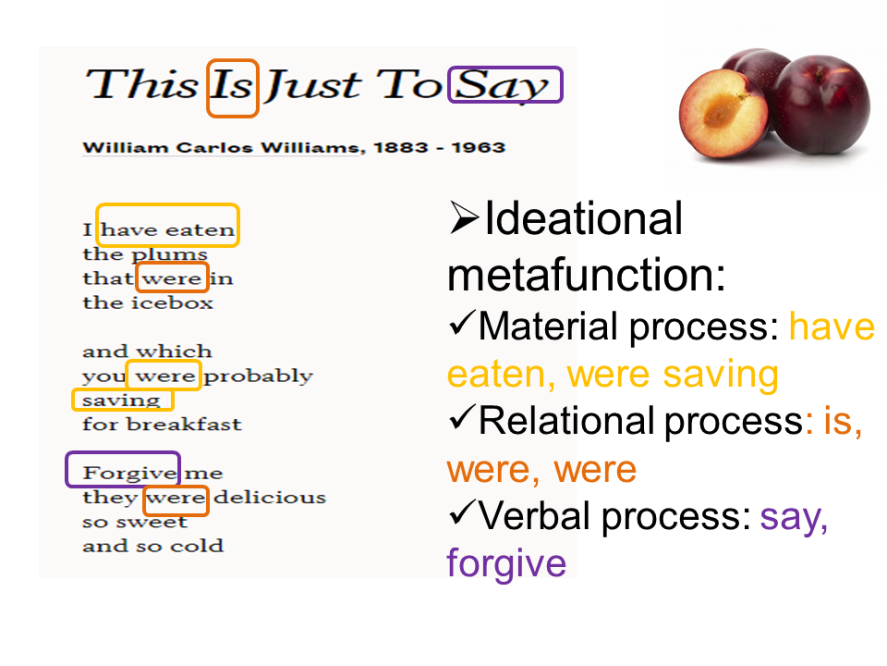 This Is Just To Say

William Carlos Williams, 1883 - 1963

I have eaten
the plums
that were in
the icebox

and which
you were probably
saving
for breakfast

Forgive me
they were delicious
so sweet
and so cold

➢Ideational metafunction:
✓Material process: have eaten, were saving
✓Relational process: is, were, were
✓Verbal process: say, forgive